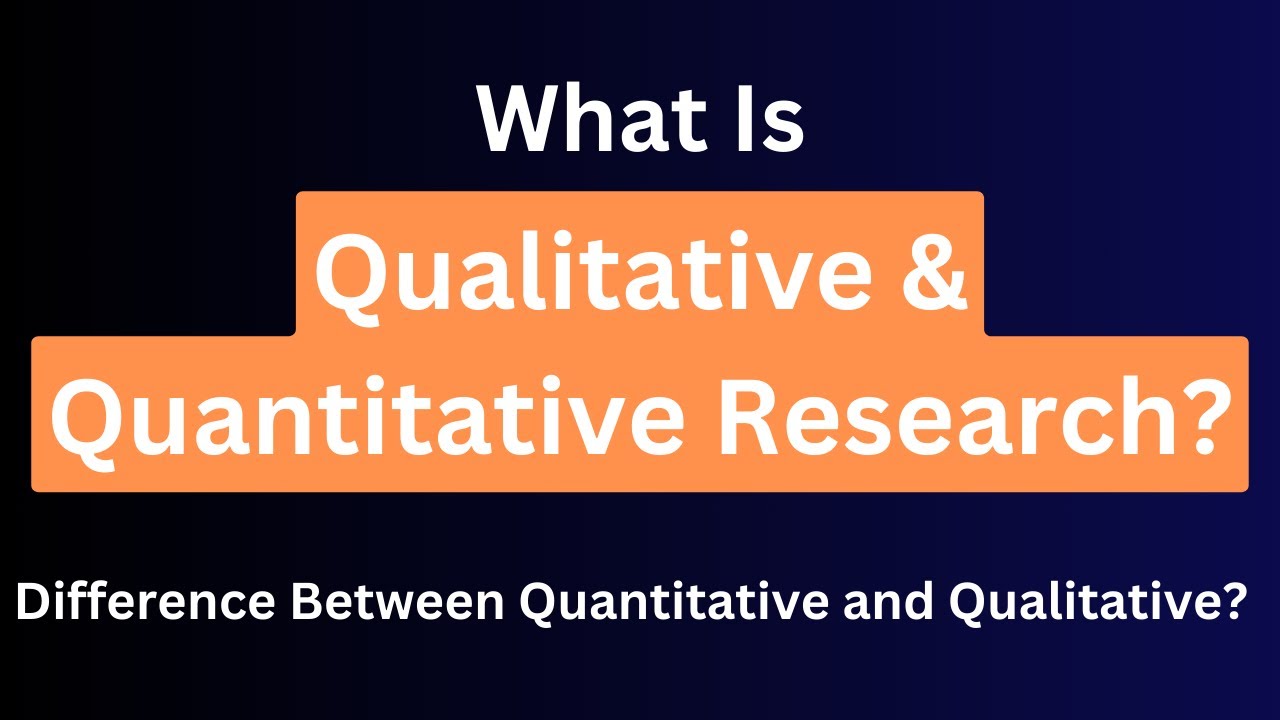 What Is
Qualitative &
Quantitative Research?

Difference Between Quantitative and Qualitative?